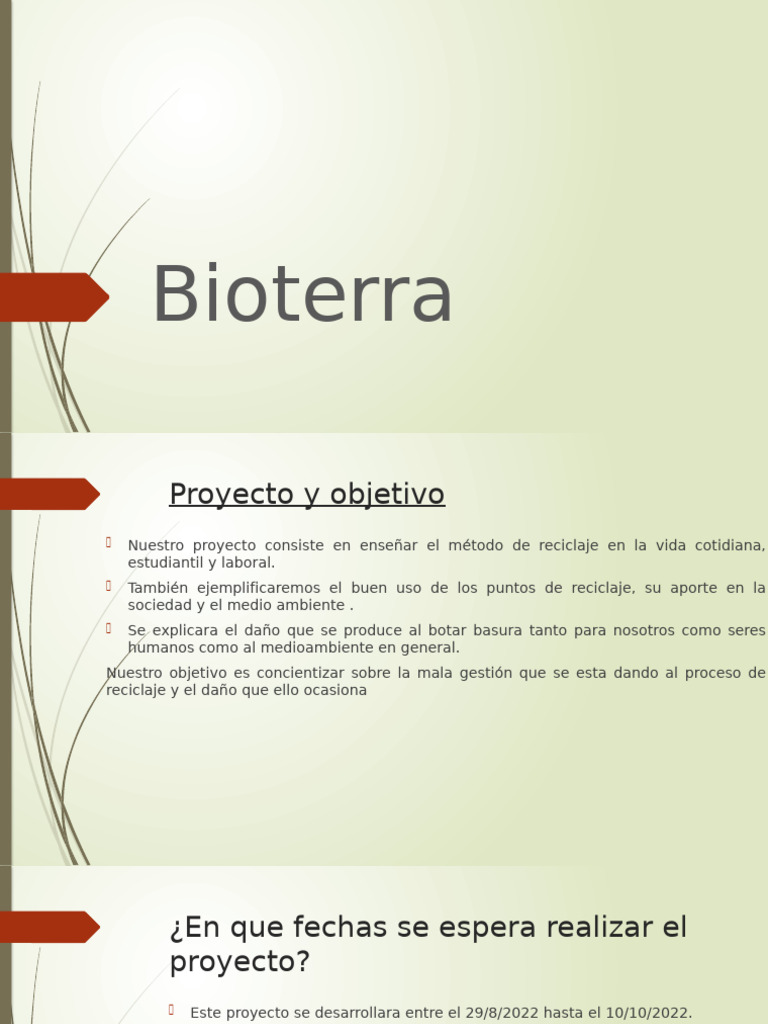 Bioterra

Proyecto y objetivo

Nuestro proyecto consiste en enseñar el método de reciclaje en la vida cotidiana, estudiantil y laboral.

También ejemplificaremos el buen uso de los puntos de reciclaje, su aporte en la sociedad y el medio ambiente .

Se explicara el daño que se produce al botar basura tanto para nosotros como seres humanos como al medioambiente en general.

Nuestro objetivo es concientizar sobre la mala gestión que se esta dando al proceso de reciclaje y el daño que ello ocasiona

¿En que fechas se espera realizar el proyecto?

Este proyecto se desarrollara entre el 29/8/2022 hasta el 10/10/2022.